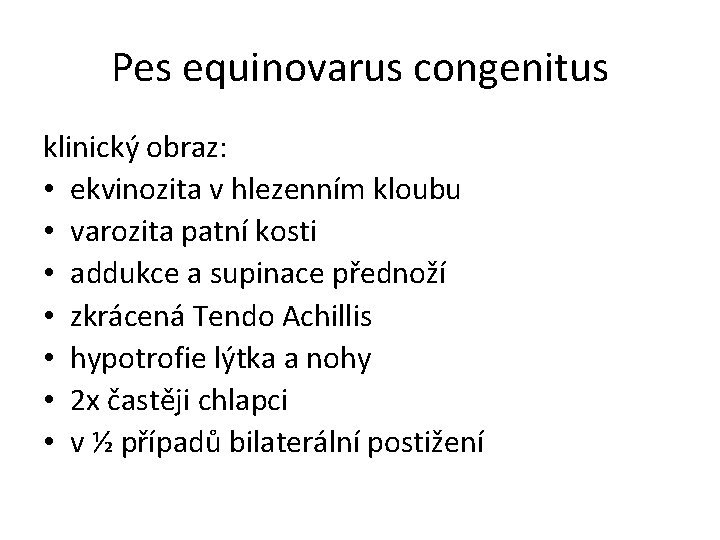 Pes equinovarus congenitus

klinický obraz:
• ekvinozita v hlezenním kloubu
• varozita patní kosti
• addukce a supinace přednoží
• zkrácená Tendo Achillis
• hypotrofie lýtka a nohy
• 2x častěji chlapci
• v ½ případů bilaterální postižení